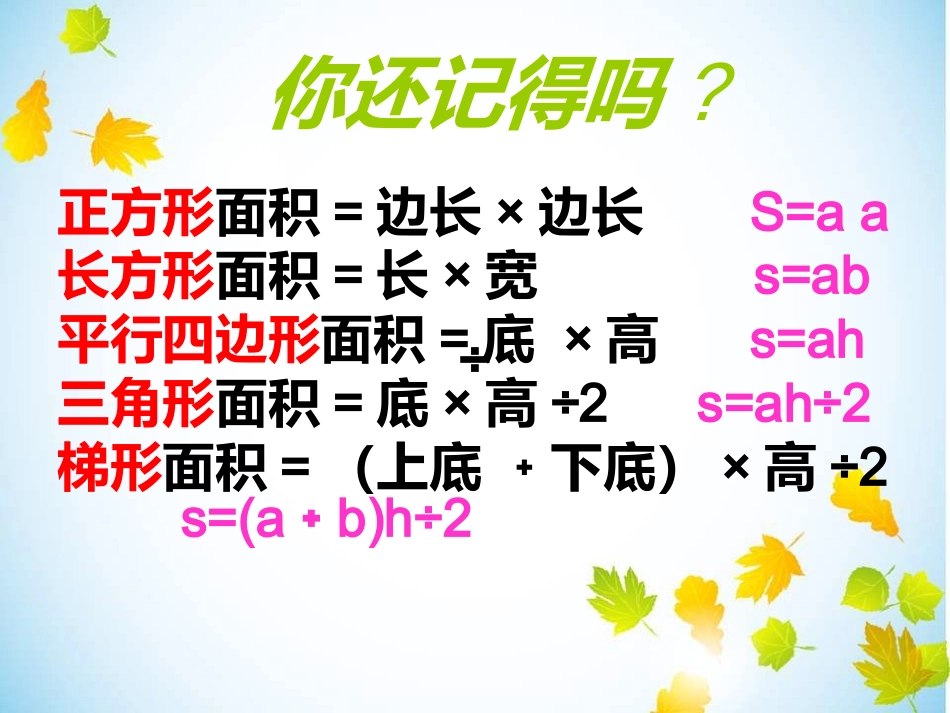 你还记得吗？

正方形面积 = 边长 × 边长 S=a a
长方形面积 = 长 × 宽 s=ab
平行四边形面积 = 底 × 高 s=ah
三角形面积 = 底 × 高 ÷2 s=ah÷2
梯形面积 = （上底 + 下底） × 高 ÷2
s=(a + b)h÷2